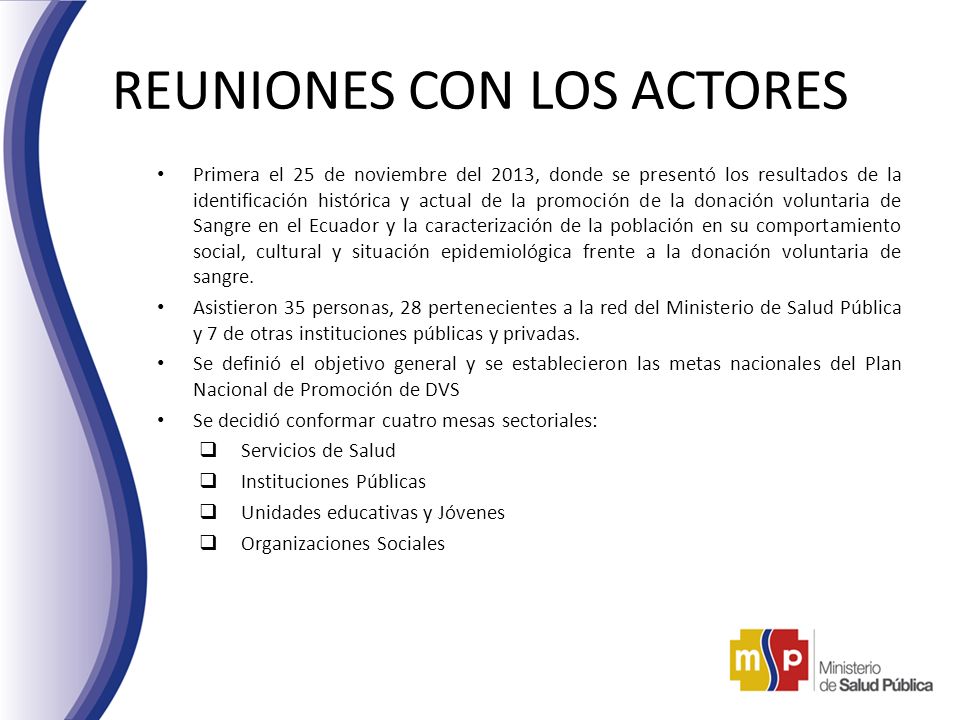 REUNIONES CON LOS ACTORES

• Primera el 25 de noviembre del 2013, donde se presentó los resultados de la identificación histórica y actual de la promoción de la donación voluntaria de Sangre en el Ecuador y la caracterización de la población en su comportamiento social, cultural y situación epidemiológica frente a la donación voluntaria de sangre.

• Asistieron 35 personas, 28 pertenecientes a la red del Ministerio de Salud Pública y 7 de otras instituciones públicas y privadas.

• Se definió el objetivo general y se establecieron las metas nacionales del Plan Nacional de Promoción de DVS

• Se decidió conformar cuatro mesas sectoriales:
❑ Servicios de Salud
❑ Instituciones Públicas
❑ Unidades educativas y Jóvenes
❑ Organizaciones Sociales

msp Ministerio de Salud Pública